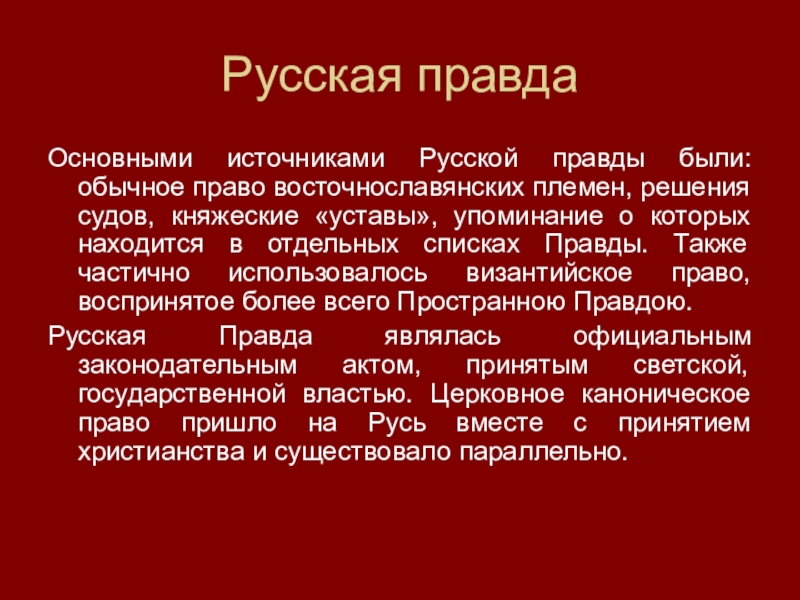 Русская правда

Основными источниками Русской правды были: обычное право восточнославянских племен, решения судов, княжеские «уставы», упоминание о которых находится в отдельных списках Правды. Также частично использовалось византийское право, воспринятое более всего Пространною Правдою.

Русская Правда являлась официальным законодательным актом, принятым светской, государственной властью. Церковное каноническое право пришло на Русь вместе с принятием христианства и существовало параллельно.